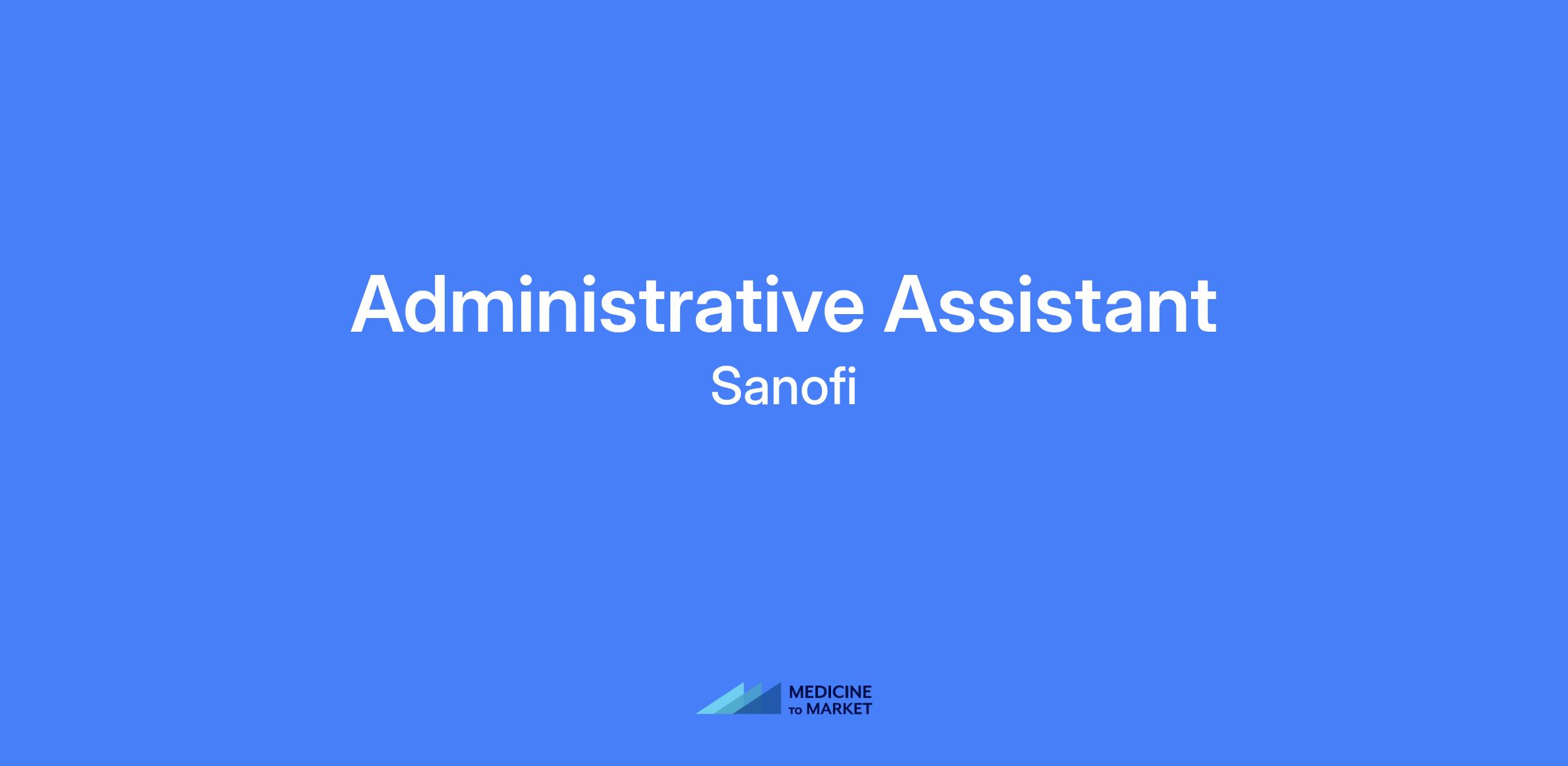 Administrative Assistant

Sanofi

MEDICINE
TO MARKET